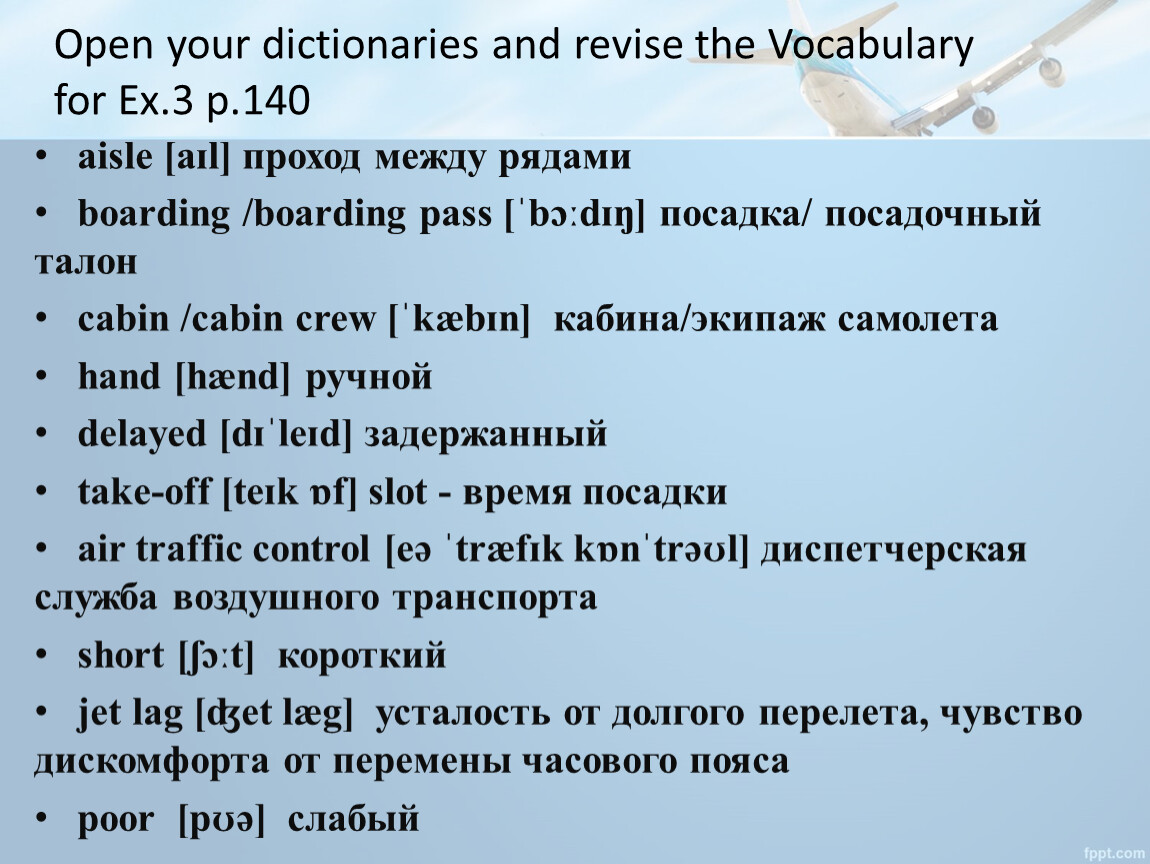 Open your dictionaries and revise the Vocabulary for Ex.3 p.140

• aisle [aɪl] проход между рядами
• boarding /boarding pass [ˈbɔːdɪŋ] посадка/ посадочный талон
• cabin /cabin crew [ˈkæbɪn] кабина/экипаж самолета
• hand [hænd] ручной
• delayed [dɪˈleɪd] задержанный
• take-off [teɪk ɒf] slot - время посадки
• air traffic control [eə ˈtræfɪk kɒnˈtrəʊl] диспетчерская служба воздушного транспорта
• short [ʃɔːt] короткий
• jet lag [ʤet læg] усталость от долгого перелета, чувство дискомфорта от перемены часового пояса
• poor [pʊə] слабый

fppt.com